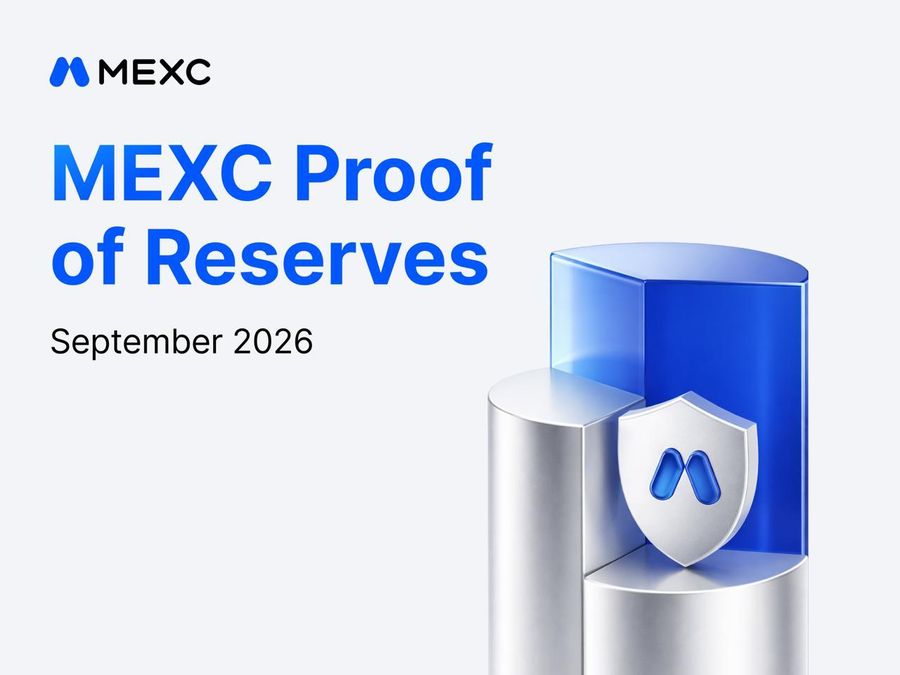 MEXC

MEXC Proof of Reserves

September 2026